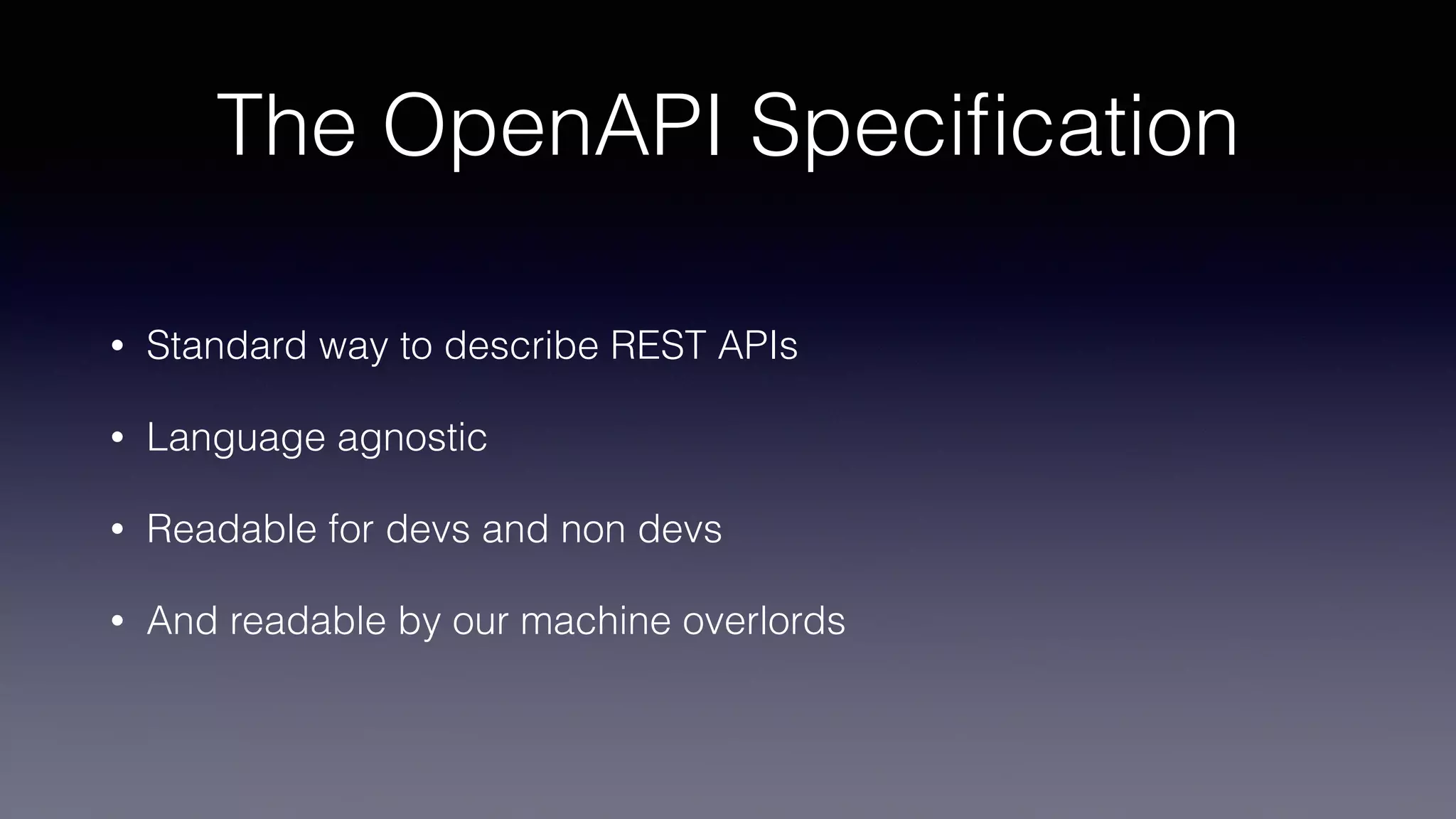 The OpenAPI Specification

• Standard way to describe REST APIs

• Language agnostic

• Readable for devs and non devs

• And readable by our machine overlords